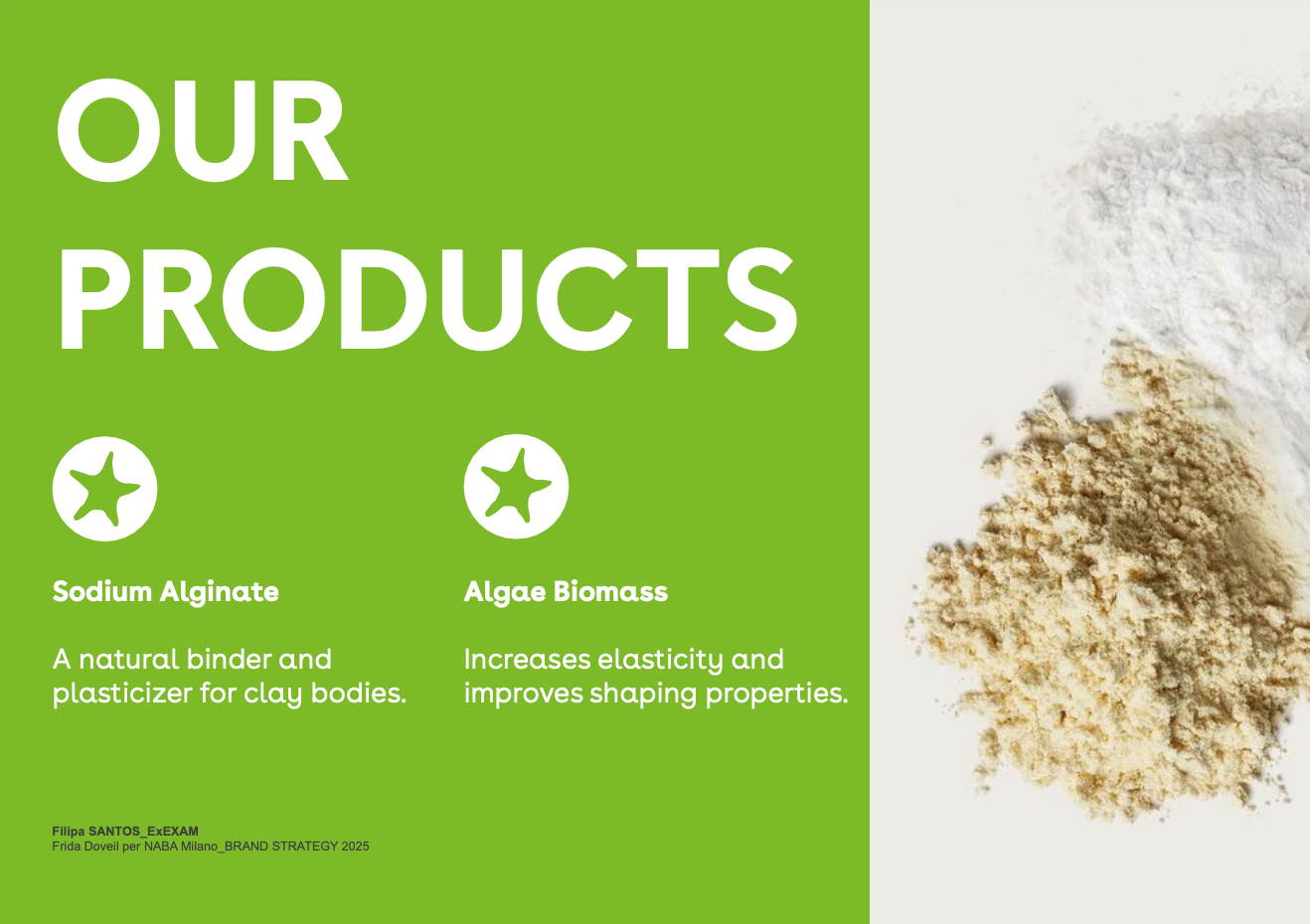 OUR PRODUCTS

Sodium Alginate

A natural binder and plasticizer for clay bodies.

Algae Biomass

Increases elasticity and improves shaping properties.

Filipa SANTOS_ExEXAM
Frida Doveil per NABA Milano_BRAND STRATEGY 2025